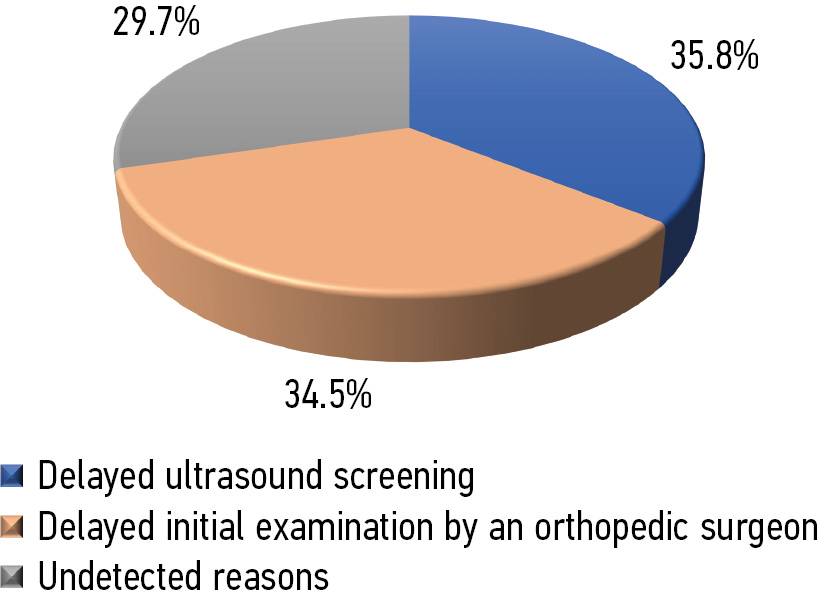 29.7%

35.8%

34.5%

Delayed ultrasound screening
Delayed initial examination by an orthopedic surgeon
Undetected reasons